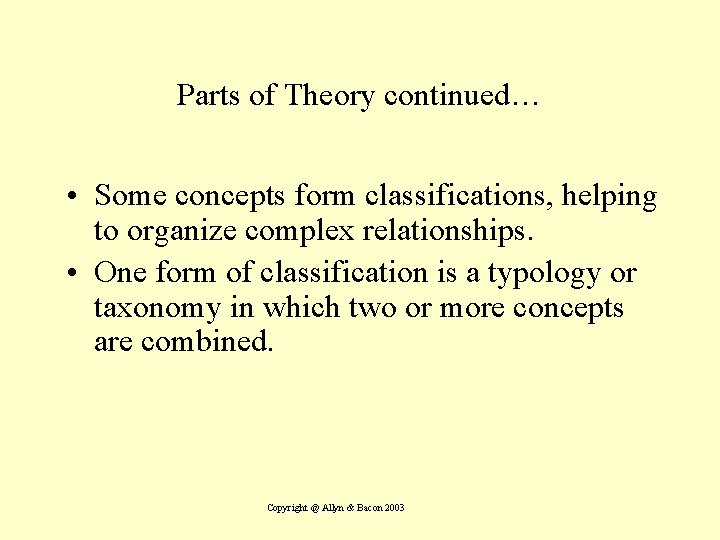 Parts of Theory continued…

• Some concepts form classifications, helping to organize complex relationships.
• One form of classification is a typology or taxonomy in which two or more concepts are combined.

Copyright @ Allyn & Bacon 2003